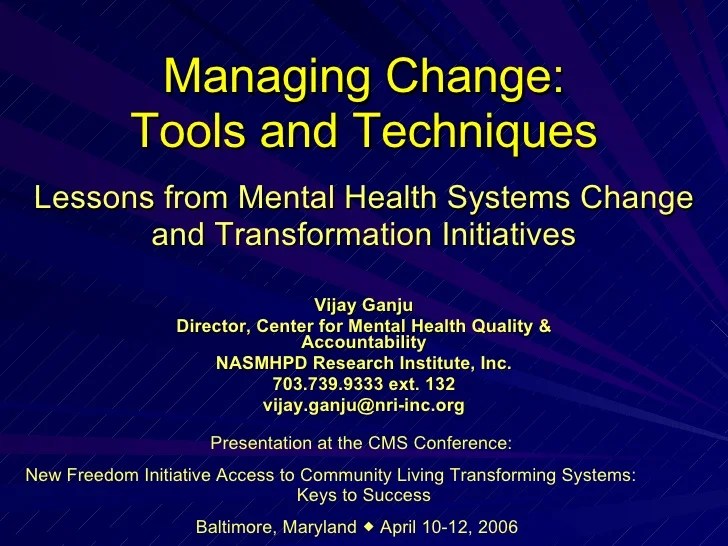 Managing Change:
Tools and Techniques

Lessons from Mental Health Systems Change and Transformation Initiatives

Vijay Ganju
Director, Center for Mental Health Quality & Accountability
NASMHPD Research Institute, Inc.
703.739.9333 ext. 132
vijay.ganju@nri-inc.org

Presentation at the CMS Conference:

New Freedom Initiative Access to Community Living Transforming Systems: Keys to Success

Baltimore, Maryland ◆ April 10-12, 2006